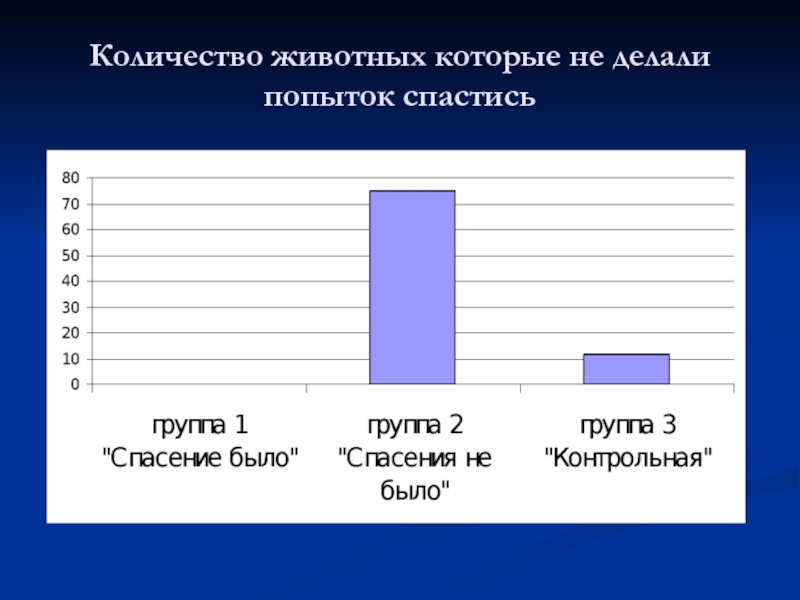 Количество животных которые не делали попыток спастись

80
70
60
50
40
30
20
10
0

группа 1 "Спасение было"

группа 2 "Спасения не было"

группа 3 "Контрольная"